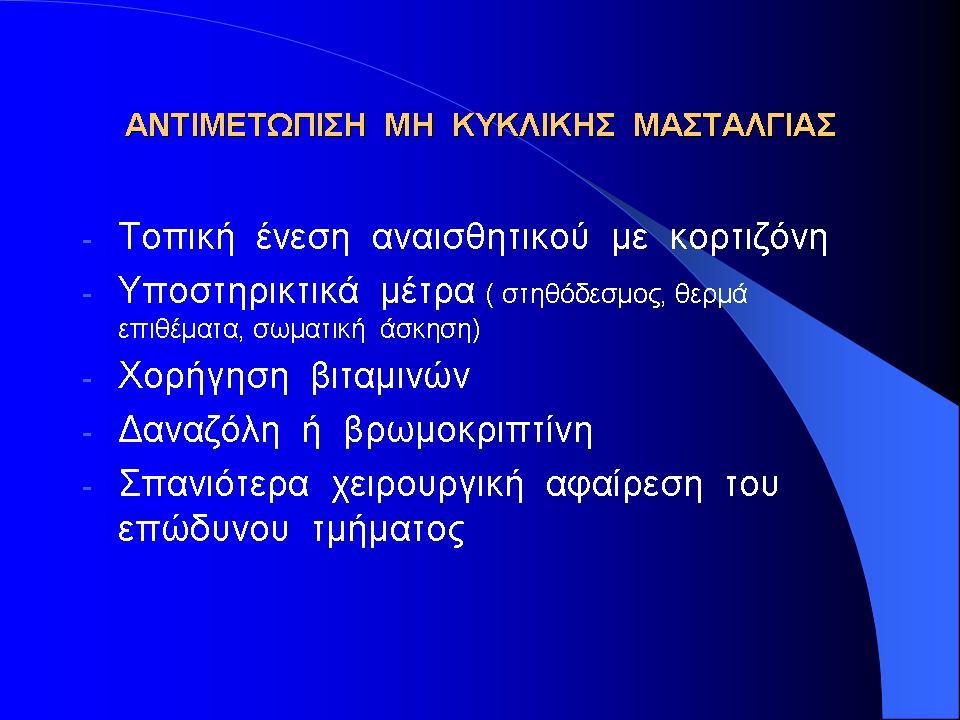 ΑΝΤΙΜΕΤΩΠΙΣΗ ΜΗ ΚΥΚΛΙΚΗΣ ΜΑΣΤΑΛΓΙΑΣ

- Τοπική ένεση αναισθητικού με κορτιζόνη
- Υποστηρικτικά μέτρα ( στηθόδεσμος, θερμά επιθέματα, σωματική άσκηση)
- Χορήγηση βιταμινών
- Δαναζόλη ή βρωμοκριπτίνη
- Σπανιότερα χειρουργική αφαίρεση του επώδυνου τμήματος